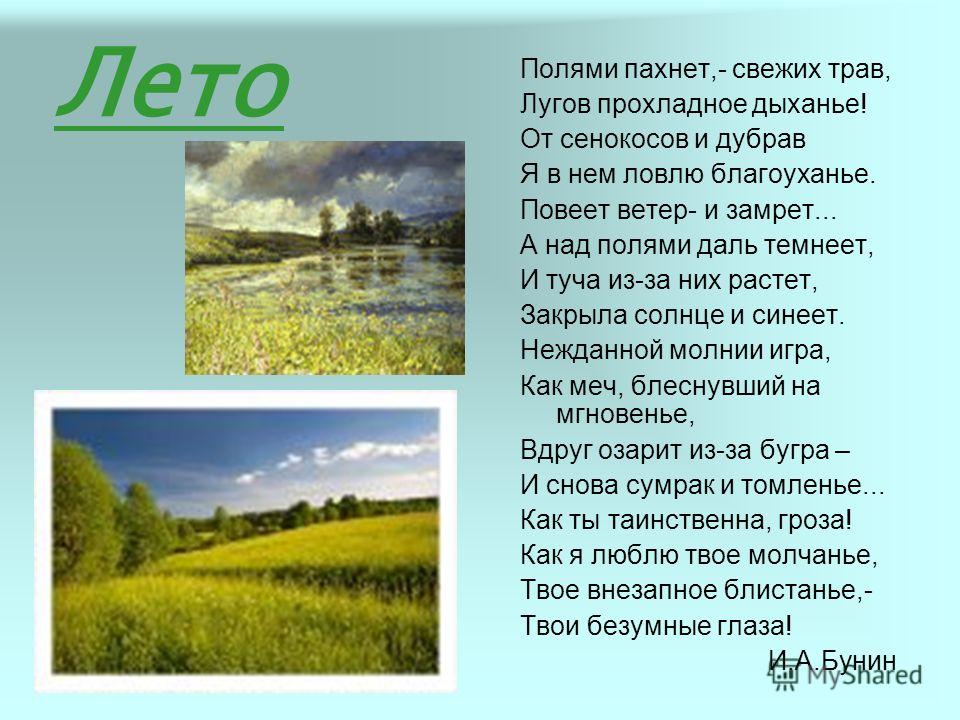 Лето

Полями пахнет,- свежих трав,
Лугов прохладное дыханье!
От сенокосов и дубрав
Я в нем ловлю благоуханье.
Повеет ветер- и замрет...
А над полями даль темнеет,
И туча из-за них растет,
Закрыла солнце и синеет.
Нежданной молнии игра,
Как меч, блеснувший на мгновенье,
Вдруг озарит из-за бугра –
И снова сумрак и томленье...
Как ты таинственна, гроза!
Как я люблю твое молчанье,
Твое внезапное блистанье,-
Твои безумные глаза!
И.А.Бунин

MyShared